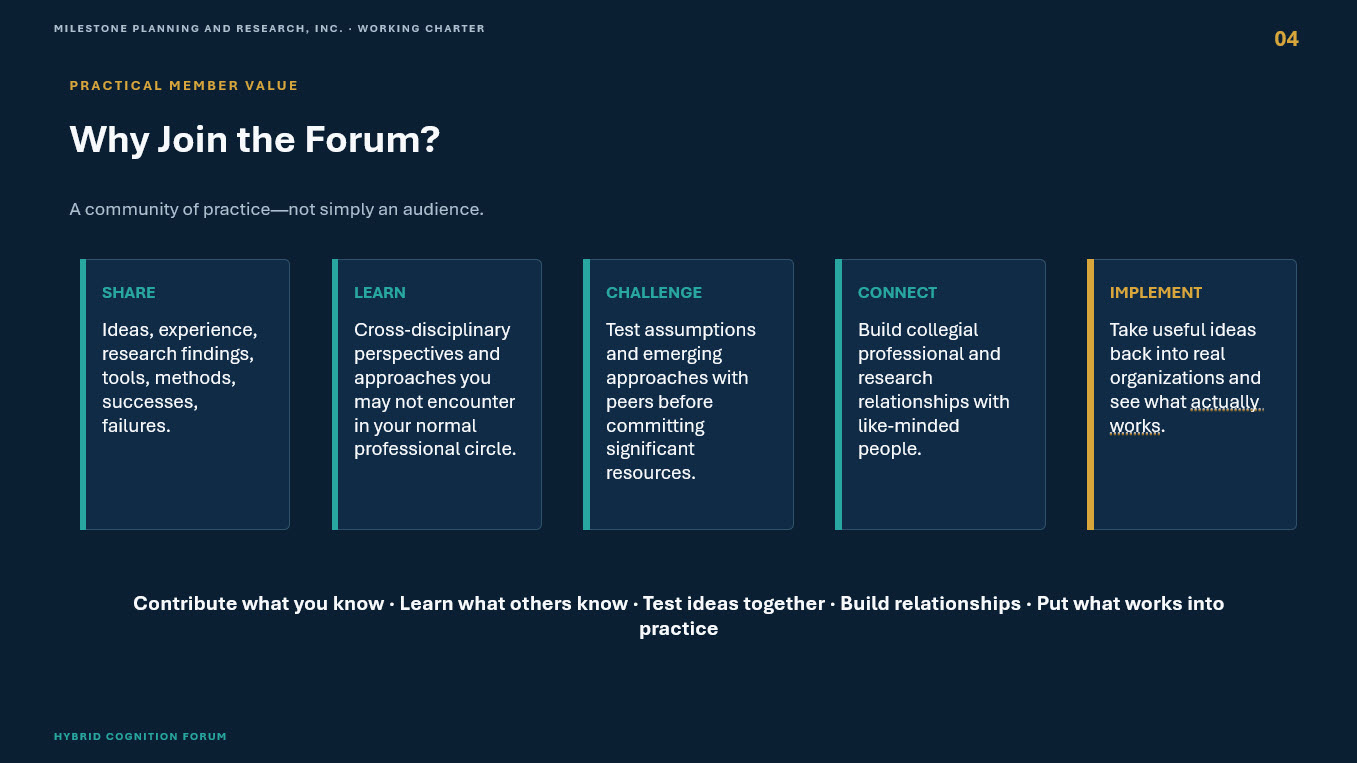 MILESTONE PLANNING AND RESEARCH, INC. · WORKING CHARTER

04

PRACTICAL MEMBER VALUE

Why Join the Forum?

A community of practice—not simply an audience.

SHARE

Ideas, experience, research findings, tools, methods, successes, failures.

LEARN

Cross-disciplinary perspectives and approaches you may not encounter in your normal professional circle.

CHALLENGE

Test assumptions and emerging approaches with peers before committing significant resources.

CONNECT

Build collegial professional and research relationships with like-minded people.

IMPLEMENT

Take useful ideas back into real organizations and see what actually works.

Contribute what you know · Learn what others know · Test ideas together · Build relationships · Put what works into practice

HYBRID COGNITION FORUM